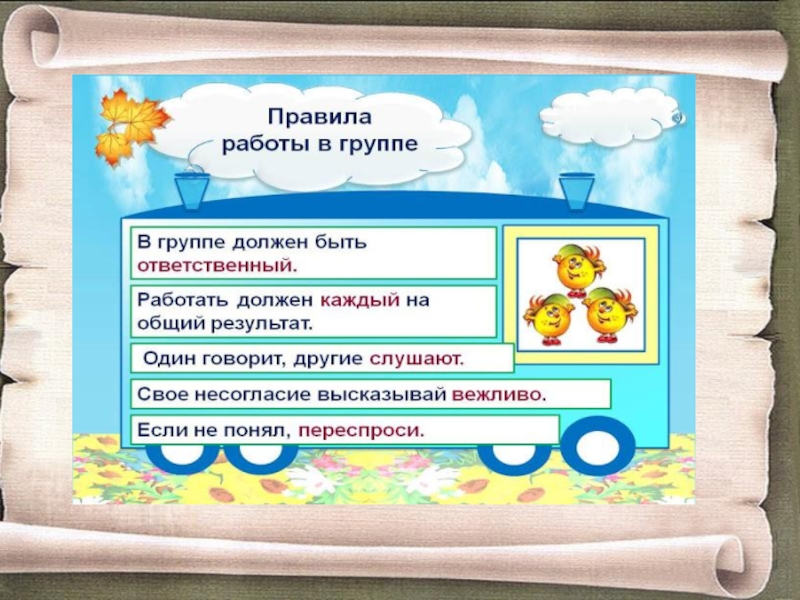 Правила работы в группе

В группе должен быть ответственный.

Работать должен каждый на общий результат.

Один говорит, другие слушают.

Свое несогласие высказывай вежливо.

Если не понял, переспроси.